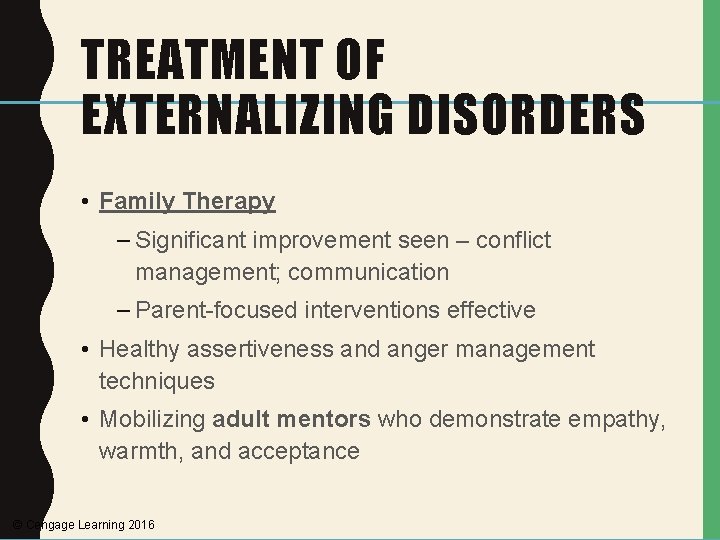 TREATMENT OF EXTERNALIZING DISORDERS

• Family Therapy
– Significant improvement seen – conflict management; communication
– Parent-focused interventions effective
• Healthy assertiveness and anger management techniques
• Mobilizing adult mentors who demonstrate empathy, warmth, and acceptance

© Cengage Learning 2016